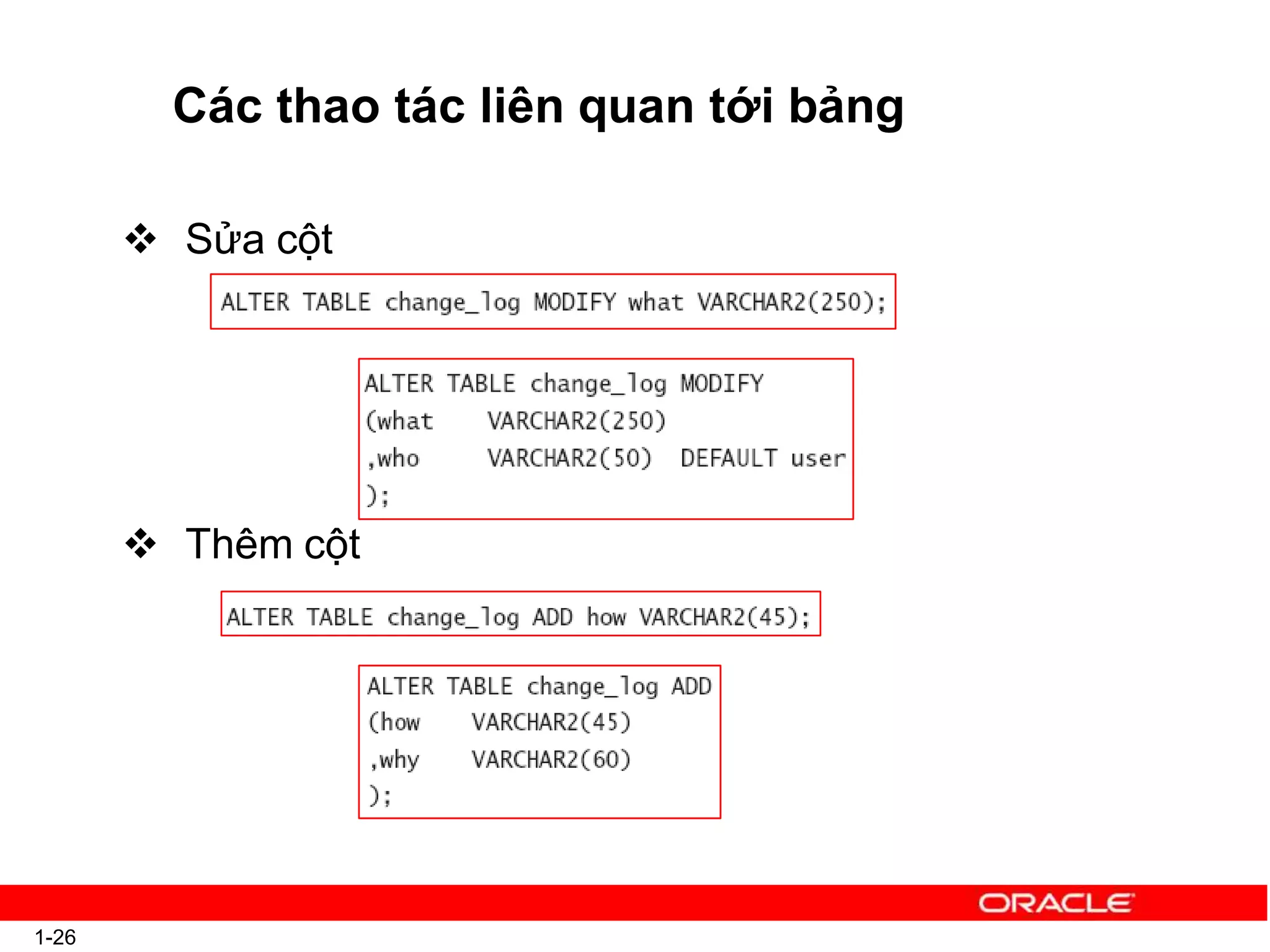 Các thao tác liên quan tới bảng

❖ Sửa cột

ALTER TABLE change_log MODIFY what VARCHAR2(250);

ALTER TABLE change_log MODIFY
(what VARCHAR2(250)
,who VARCHAR2(50) DEFAULT user
);

❖ Thêm cột

ALTER TABLE change_log ADD how VARCHAR2(45);

ALTER TABLE change_log ADD
(how VARCHAR2(45)
,why VARCHAR2(60)
);

ORACLE

1-26